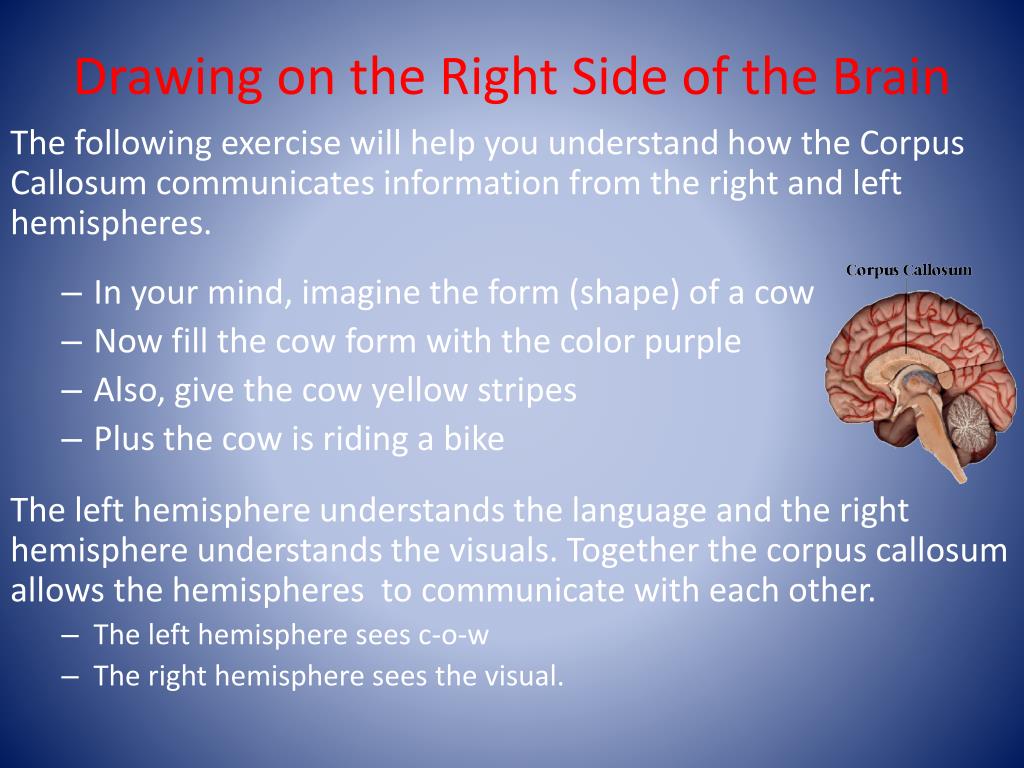 Drawing on the Right Side of the Brain

The following exercise will help you understand how the Corpus Callosum communicates information from the right and left hemispheres.

– In your mind, imagine the form (shape) of a cow
– Now fill the cow form with the color purple
– Also, give the cow yellow stripes
– Plus the cow is riding a bike

Corpus Callosum

The left hemisphere understands the language and the right hemisphere understands the visuals. Together the corpus callosum allows the hemispheres  to communicate with each other.

– The left hemisphere sees c-o-w
– The right hemisphere sees the visual.